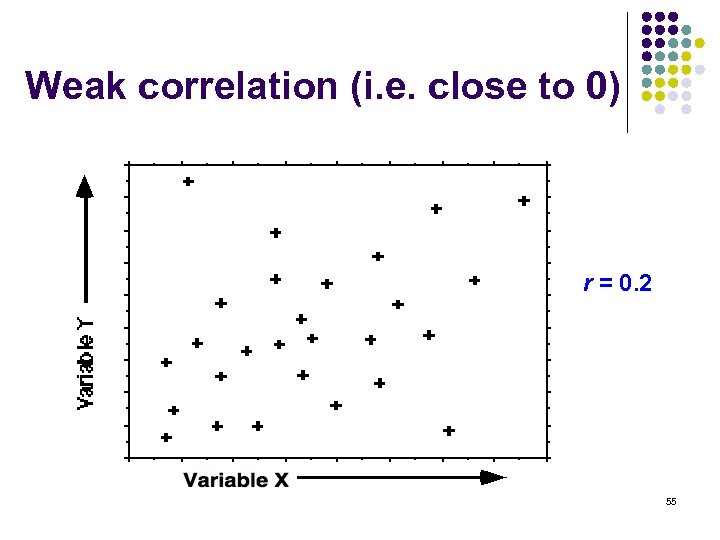 Weak correlation (i.e. close to 0)

Variable Y

Variable X

$r = 0.2$

55